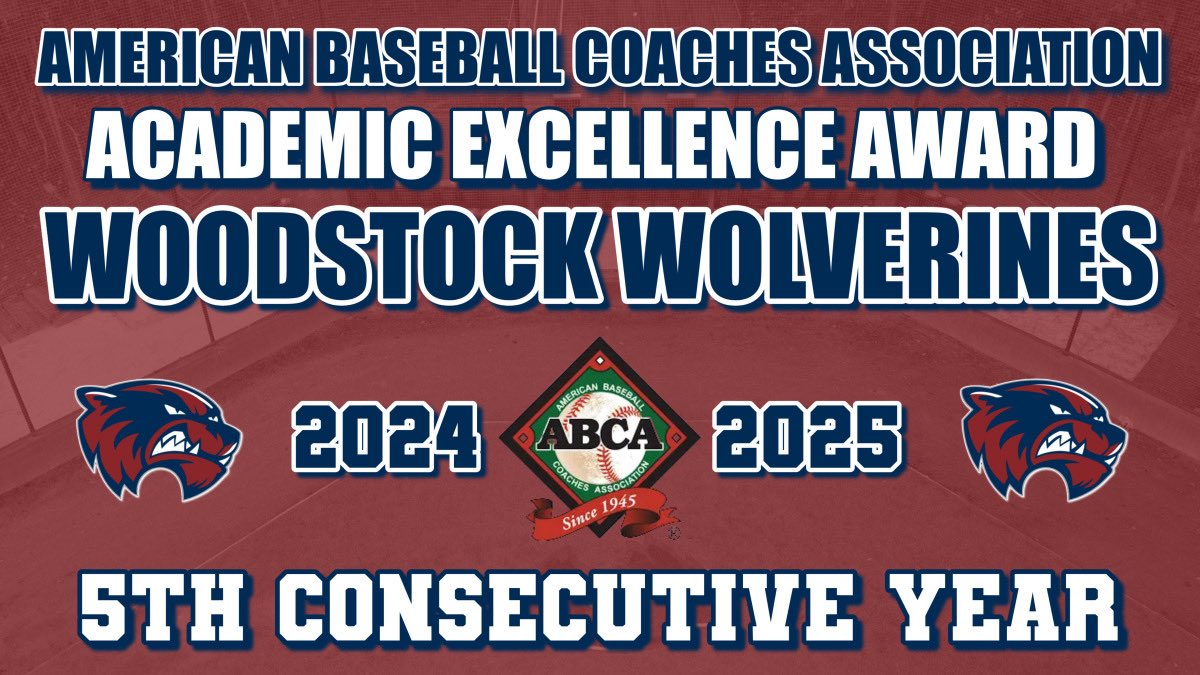 AMERICAN BASEBALL COACHES ASSOCIATION
ACADEMIC EXCELLENCE AWARD
WOODSTOCK WOLVERINES

2024 AMERICAN BASEBALL ABCA COACHES ASSOCIATION Since 1945 2025

5TH CONSECUTIVE YEAR